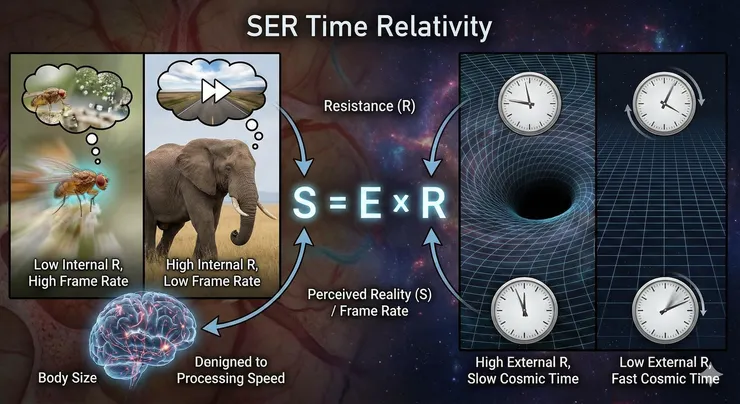 SER Time Relativity

Low Internal R, High Frame Rate

High Internal R, Low Frame Rate

Resistance (R)

$S = E \times R$

Perceived Reality (S) / Frame Rate

Body Size

Denigned to Processing Speed

High External R, Slow Cosmic Time

Low External R, Fast Cosmic Time